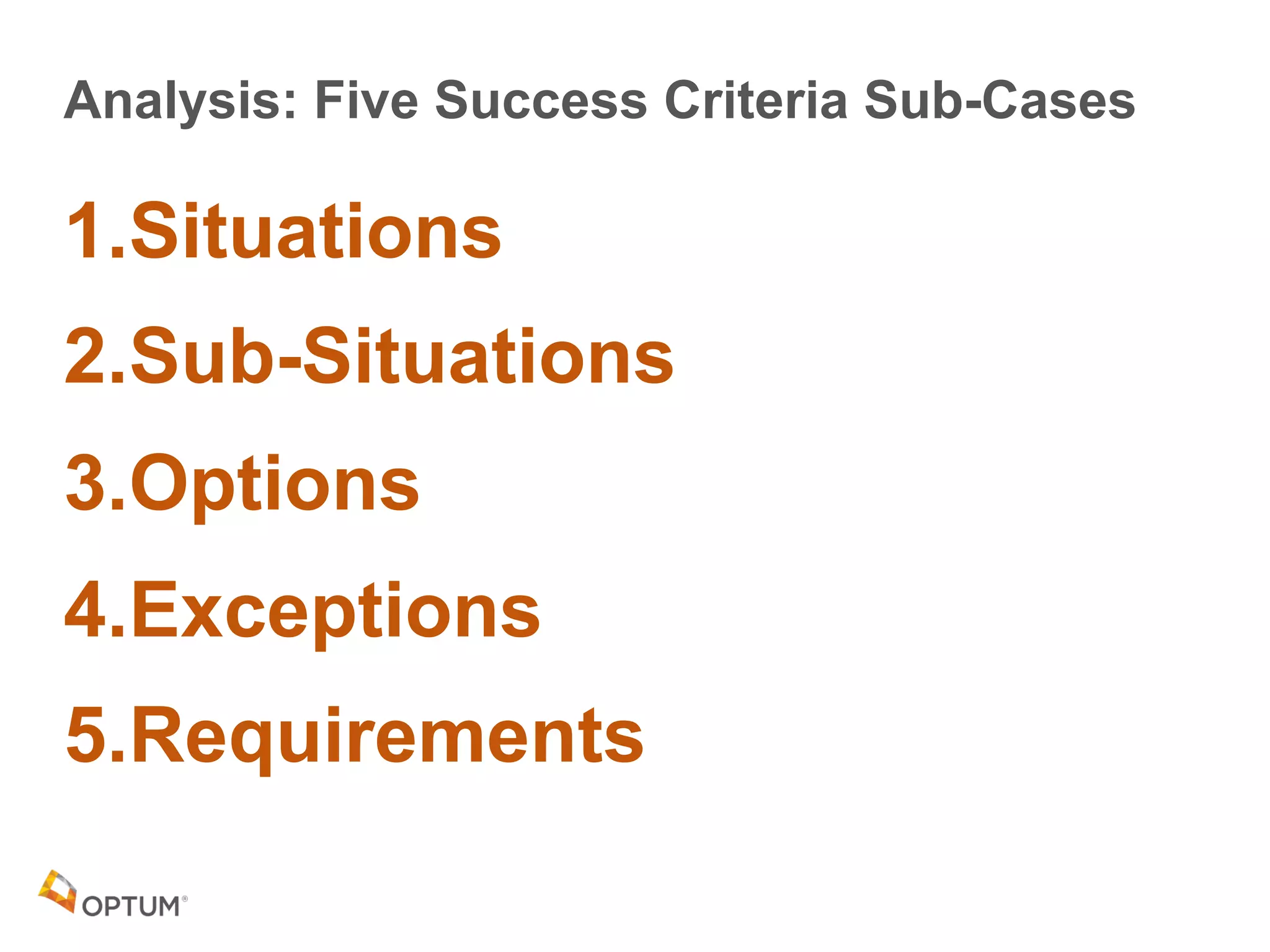 Analysis: Five Success Criteria Sub-Cases

1.Situations

2.Sub-Situations

3.Options

4.Exceptions

5.Requirements

OPTUM®